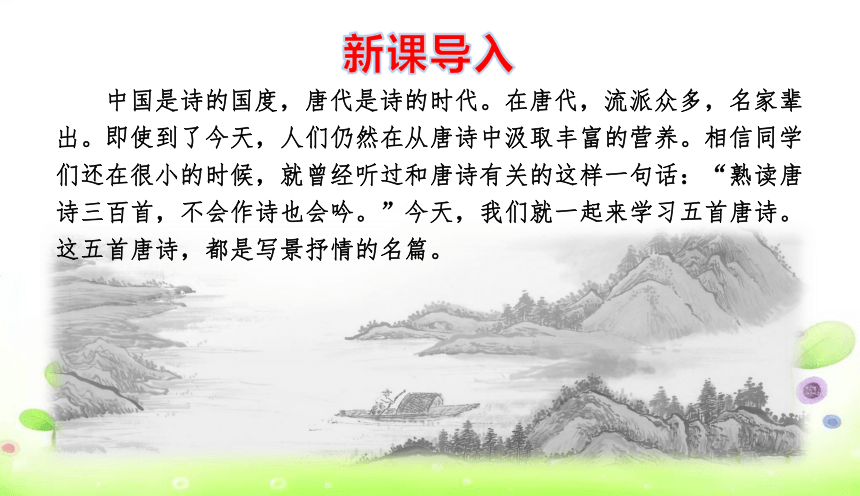 新课导入

中国是诗的国度，唐代是诗的时代。在唐代，流派众多，名家辈出。即使到了今天，人们仍然在从唐诗中汲取丰富的营养。相信同学们还在很小的时候，就曾经听过和唐诗有关的这样一句话：“熟读唐诗三百首，不会作诗也会吟。”今天，我们就一起来学习五首唐诗。这五首唐诗，都是写景抒情的名篇。